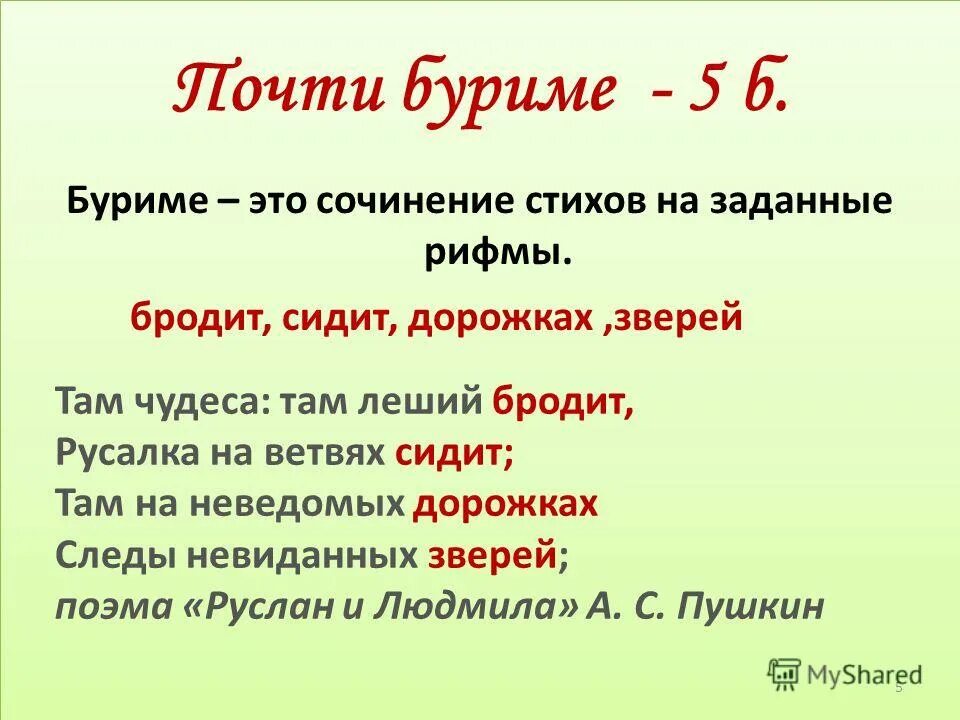 Почти буриме - 5 б.

Буриме – это сочинение стихов на заданные рифмы.

бродит, сидит, дорожках ,зверей

Там чудеса: там леший бродит,
Русалка на ветвях сидит;
Там на неведомых дорожках
Следы невиданных зверей;
поэма «Руслан и Людмила» А. С. Пушкин

MyShared

5